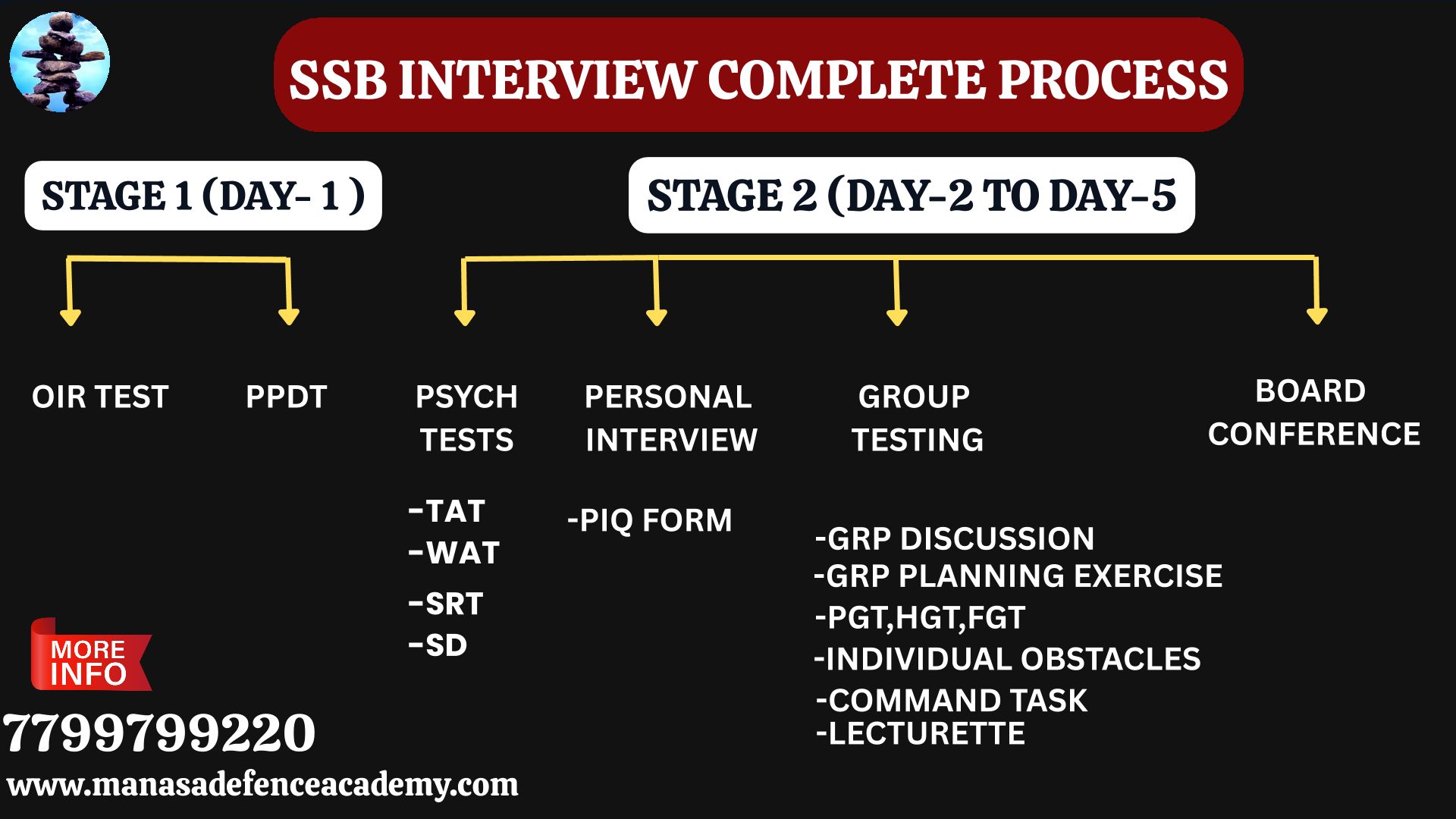 SSB INTERVIEW COMPLETE PROCESS

STAGE 1 (DAY- 1 )

STAGE 2 (DAY-2 TO DAY-5

OIR TEST

PPDT

PSYCH TESTS

-TAT
-WAT
-SRT
-SD

PERSONAL INTERVIEW

-PIQ FORM

GROUP TESTING

-GRP DISCUSSION
-GRP PLANNING EXERCISE
-PGT,HGT,FGT
-INDIVIDUAL OBSTACLES
-COMMAND TASK
-LECTURETTE

BOARD CONFERENCE

MORE INFO

7799799220

www.manasadefenceacademy.com